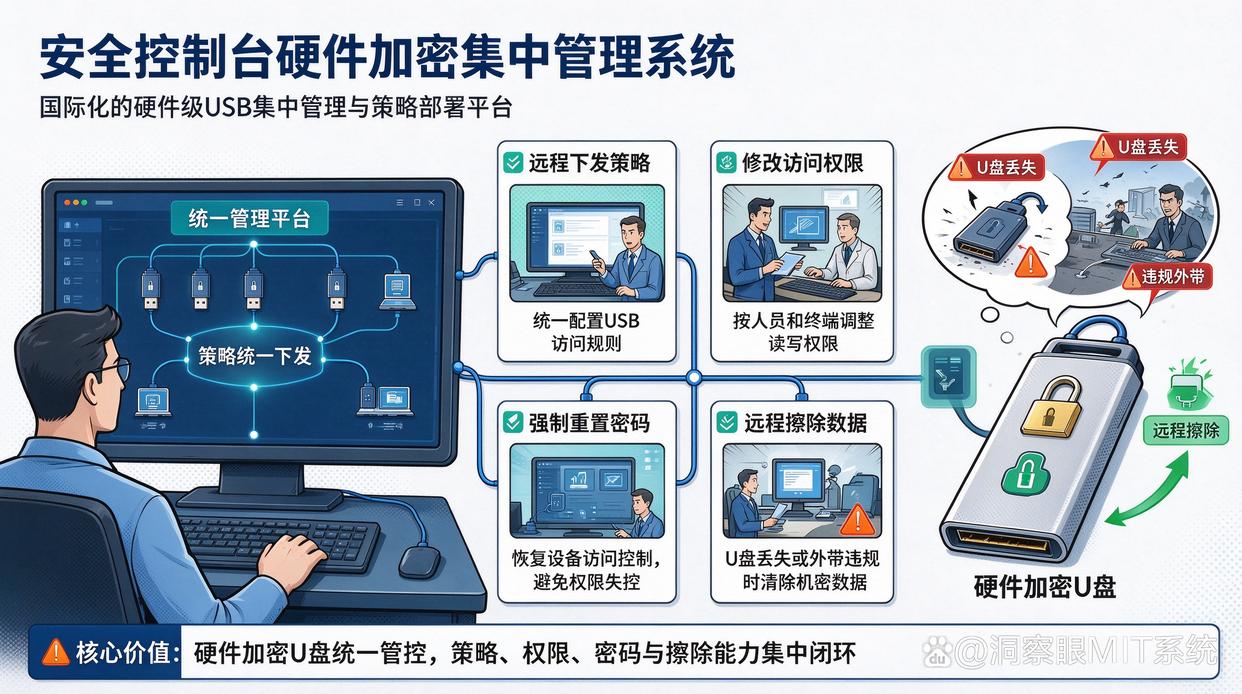 安全控制台硬件加密集中管理系统

国际化的硬件级USB集中管理与策略部署平台

统一管理平台

策略统一下发

远程下发策略

统一配置USB访问规则

修改访问权限

按人员和终端调整读写权限

强制重置密码

恢复设备访问控制，避免权限失控

远程擦除数据

U盘丢失或外带违规时清除机密数据

U盘丢失

U盘丢失

违规外带

远程擦除

硬件加密U盘

核心价值：硬件加密U盘统一管控，策略、权限、密码与擦除能力集中闭环

@洞察眼MIT系统